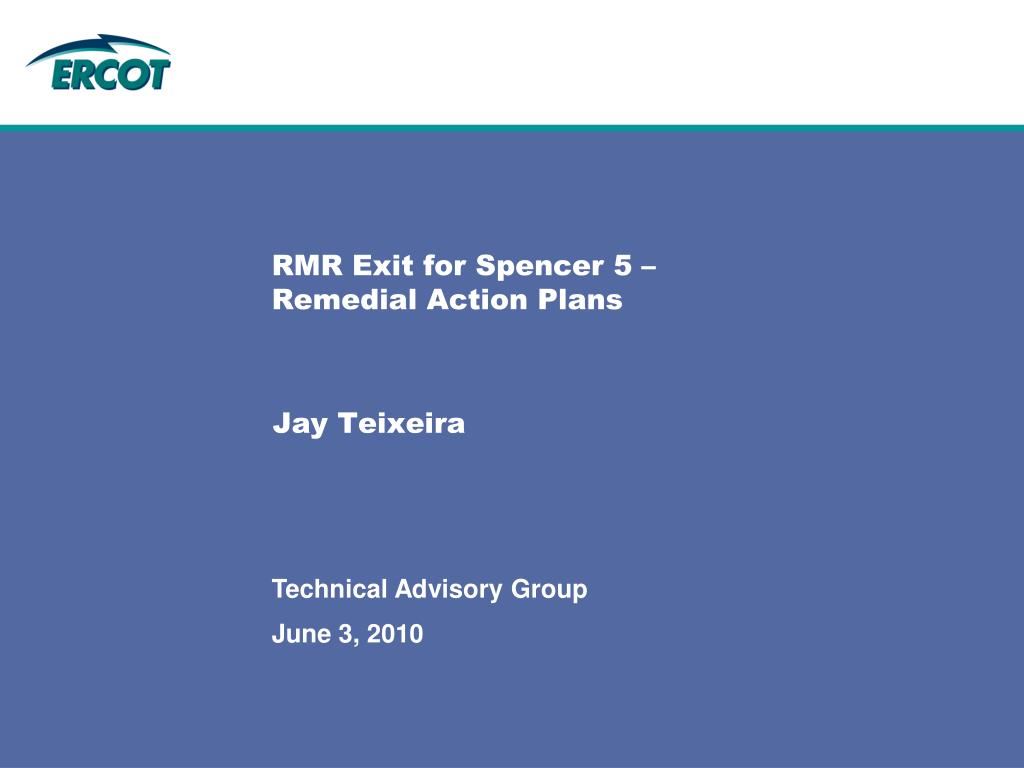 ERCOT

RMR Exit for Spencer 5 – Remedial Action Plans

Jay Teixeira

Technical Advisory Group

June 3, 2010